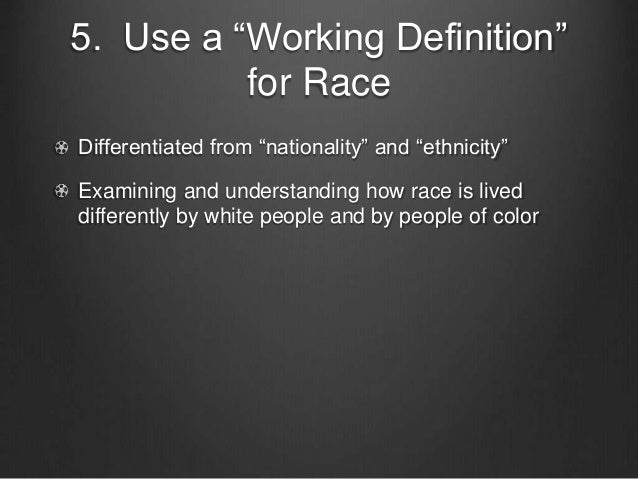 5. Use a “Working Definition” for Race

Differentiated from “nationality” and “ethnicity”

Examining and understanding how race is lived differently by white people and by people of color